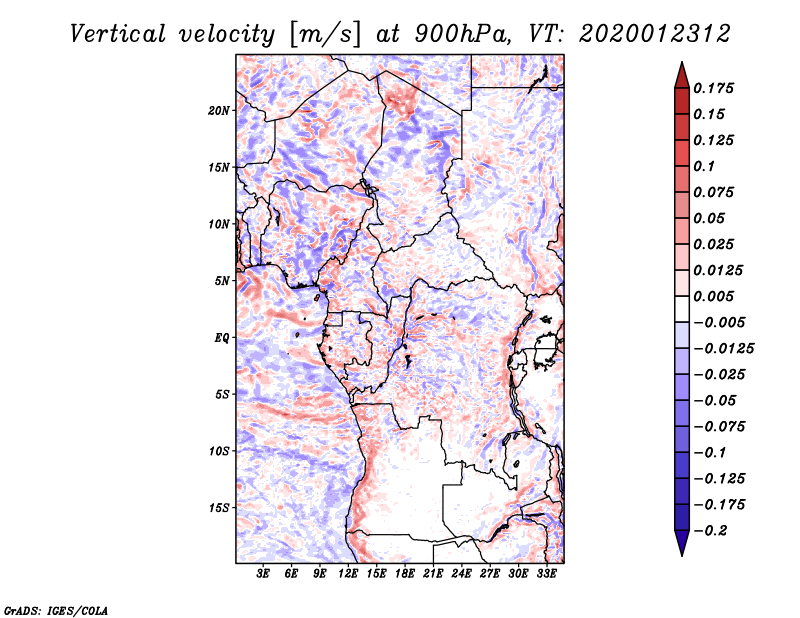 Vertical velocity [m/s] at 900hPa, VT: 2020012312

20N
15N
10N
5N
EQ
5S
10S
15S

3E 6E 9E 12E 15E 18E 21E 24E 27E 30E 33E

0.175
0.15
0.125
0.1
0.075
0.05
0.025
0.0125
0.005
−0.005
−0.0125
−0.025
−0.05
−0.075
−0.1
−0.125
−0.175
−0.2

GrADS: IGES/COLA